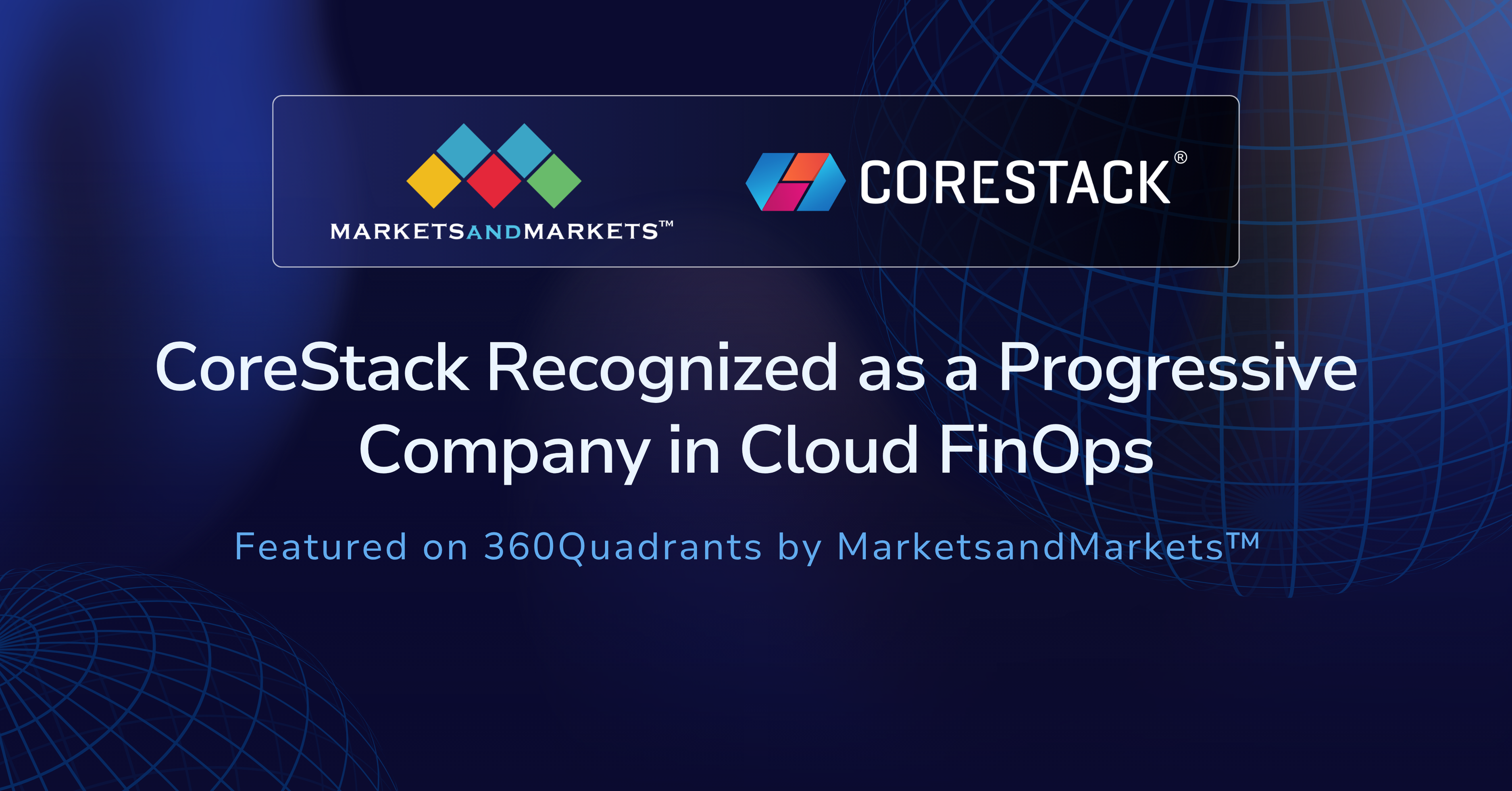 MARKETSANDMARKETS™

CORESTACK®

CoreStack Recognized as a Progressive Company in Cloud FinOps

Featured on 360Quadrants by MarketsandMarkets™